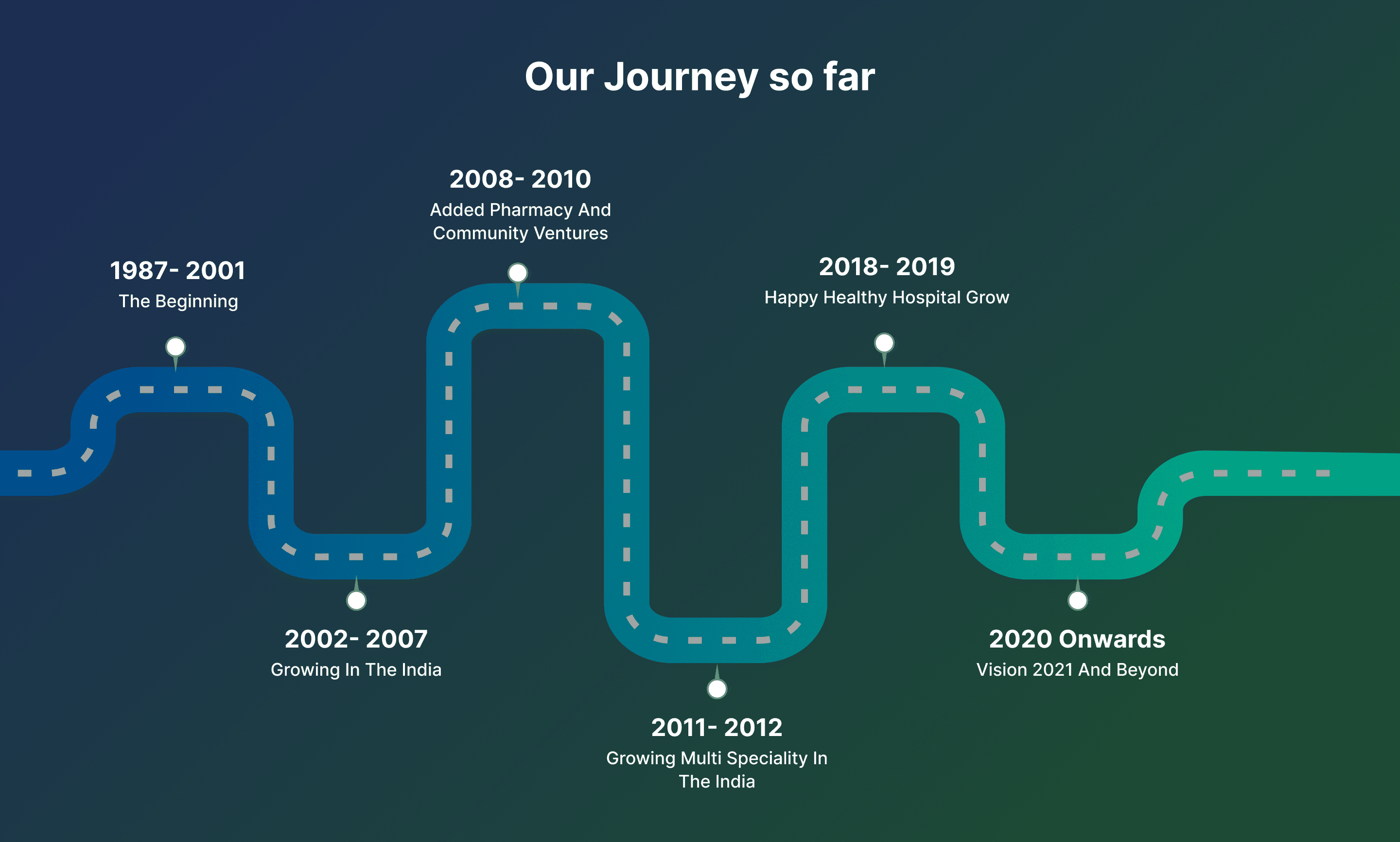 Our Journey so far

1987- 2001
The Beginning

2002- 2007
Growing In The India

2008- 2010
Added Pharmacy And Community Ventures

2011- 2012
Growing Multi Speciality In The India

2018- 2019
Happy Healthy Hospital Grow

2020 Onwards
Vision 2021 And Beyond